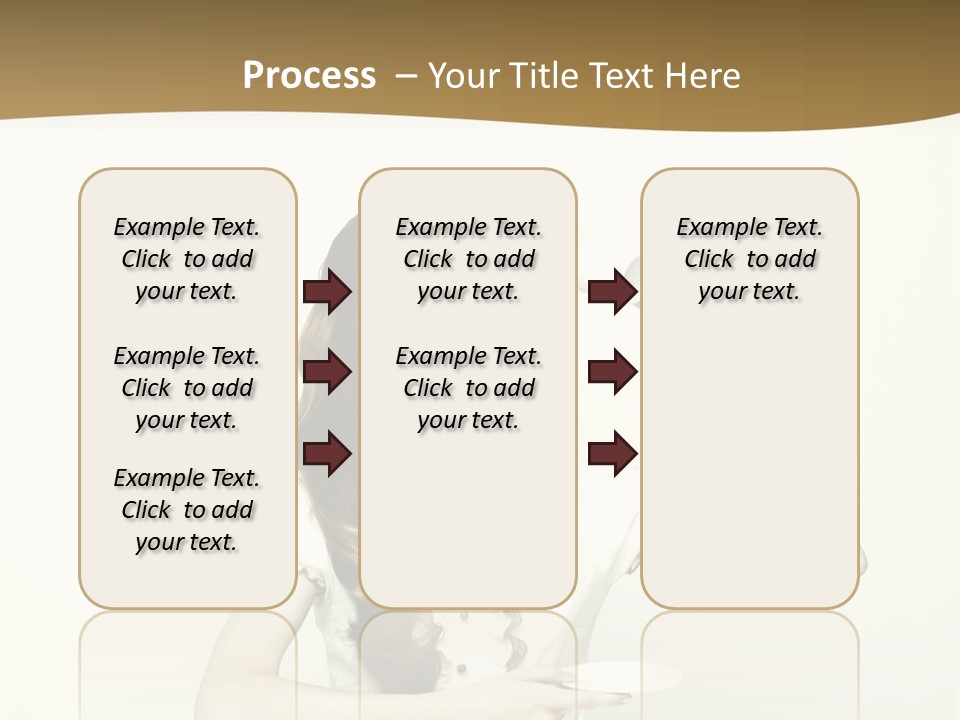 Process – Your Title Text Here

Example Text. Click to add your text.

Example Text. Click to add your text.

Example Text. Click to add your text.

Example Text. Click to add your text.

Example Text. Click to add your text.

Example Text. Click to add your text.